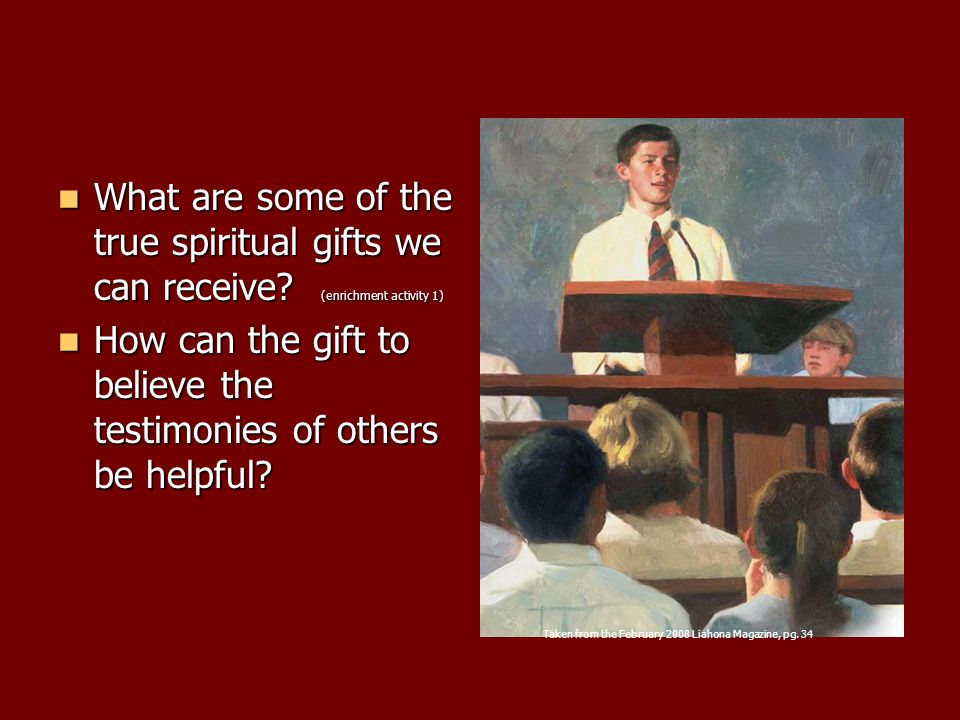 What are some of the true spiritual gifts we can receive? (enrichment activity 1)

How can the gift to believe the testimonies of others be helpful?

Taken from the February 2008 Liahona Magazine, pg. 34